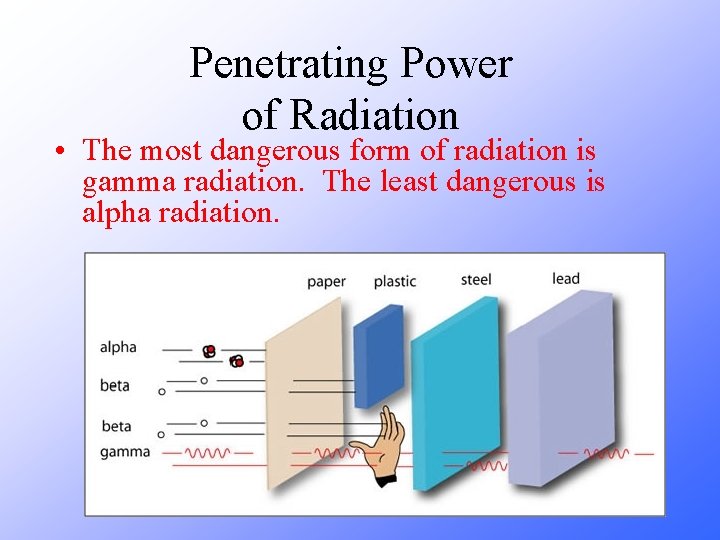 Penetrating Power of Radiation

• The most dangerous form of radiation is gamma radiation. The least dangerous is alpha radiation.

paper
plastic
steel
lead
alpha
beta
beta
gamma